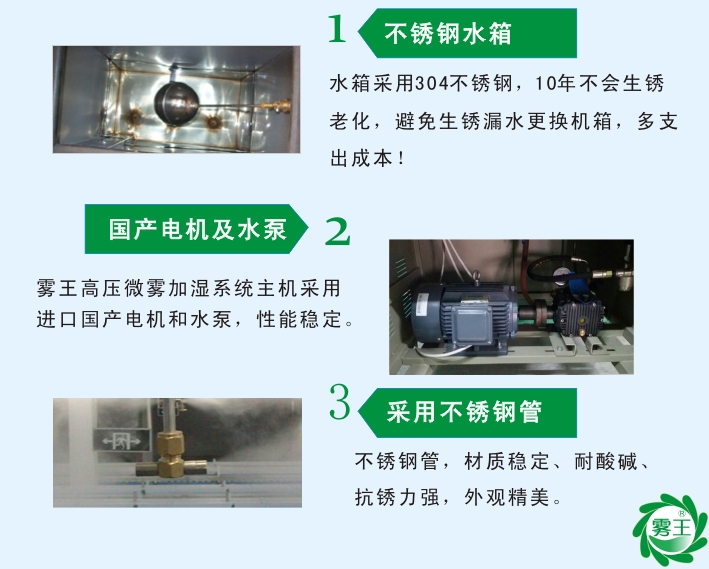 1 不锈钢水箱

水箱采用304不锈钢，10年不会生锈老化，避免生锈漏水更换机箱，多支出成本！

国产电机及水泵 2

雾王高压微雾加湿系统主机采用进口国产电机和水泵，性能稳定。

3 采用不锈钢管

不锈钢管，材质稳定、耐酸碱、抗锈力强，外观精美。

雾王®